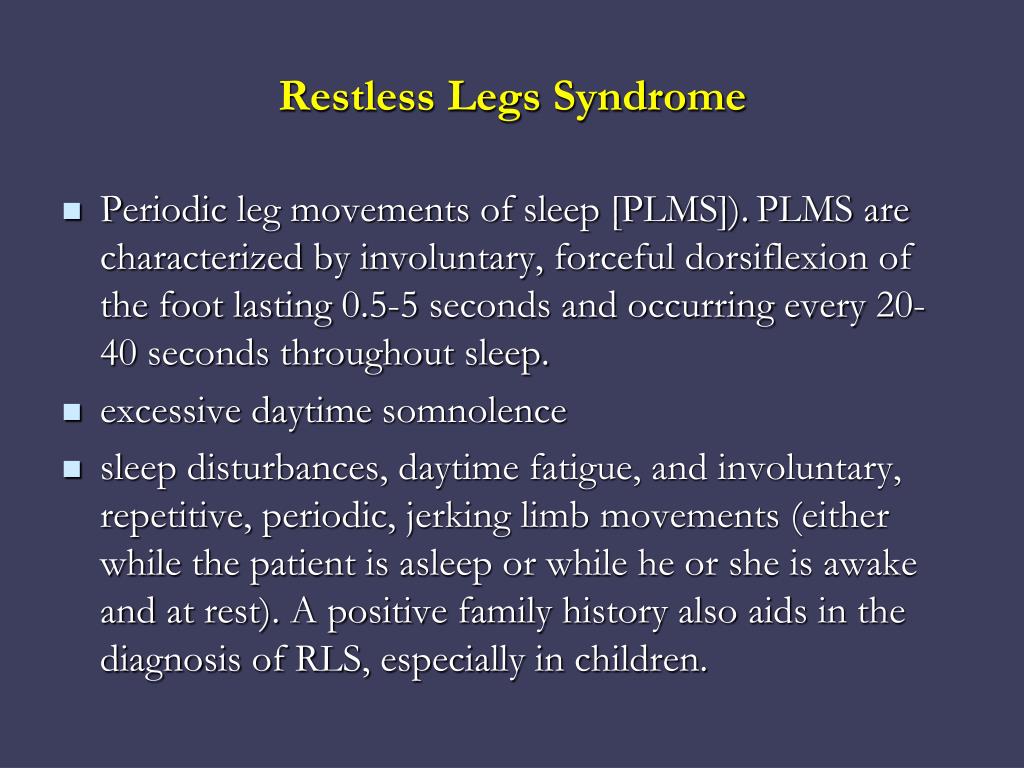 Restless Legs Syndrome

- Periodic leg movements of sleep [PLMS]). PLMS are characterized by involuntary, forceful dorsiflexion of the foot lasting 0.5-5 seconds and occurring every 20-40 seconds throughout sleep.
- excessive daytime somnolence
- sleep disturbances, daytime fatigue, and involuntary, repetitive, periodic, jerking limb movements (either while the patient is asleep or while he or she is awake and at rest). A positive family history also aids in the diagnosis of RLS, especially in children.